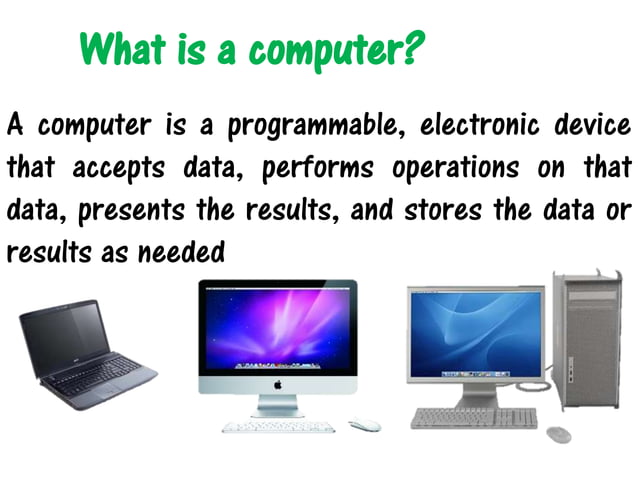 What is a computer?

A computer is a programmable, electronic device that accepts data, performs operations on that data, presents the results, and stores the data or results as needed